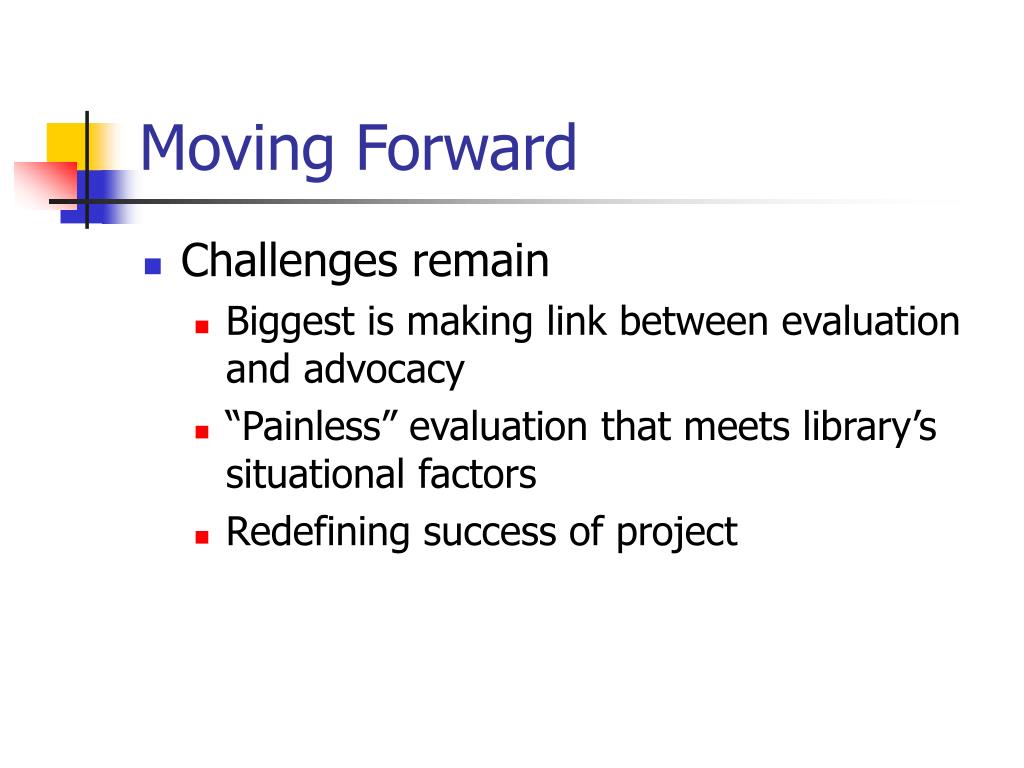 Moving Forward

- Challenges remain
  - Biggest is making link between evaluation and advocacy
  - “Painless” evaluation that meets library’s situational factors
  - Redefining success of project